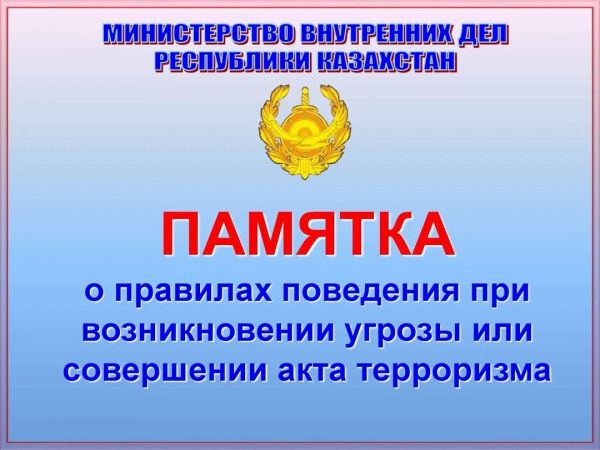 МИНИСТЕРСТВО ВНУТРЕННИХ ДЕЛ РЕСПУБЛИКИ КАЗАХСТАН

ПАМЯТКА

о правилах поведения при возникновении угрозы или совершении акта терроризма